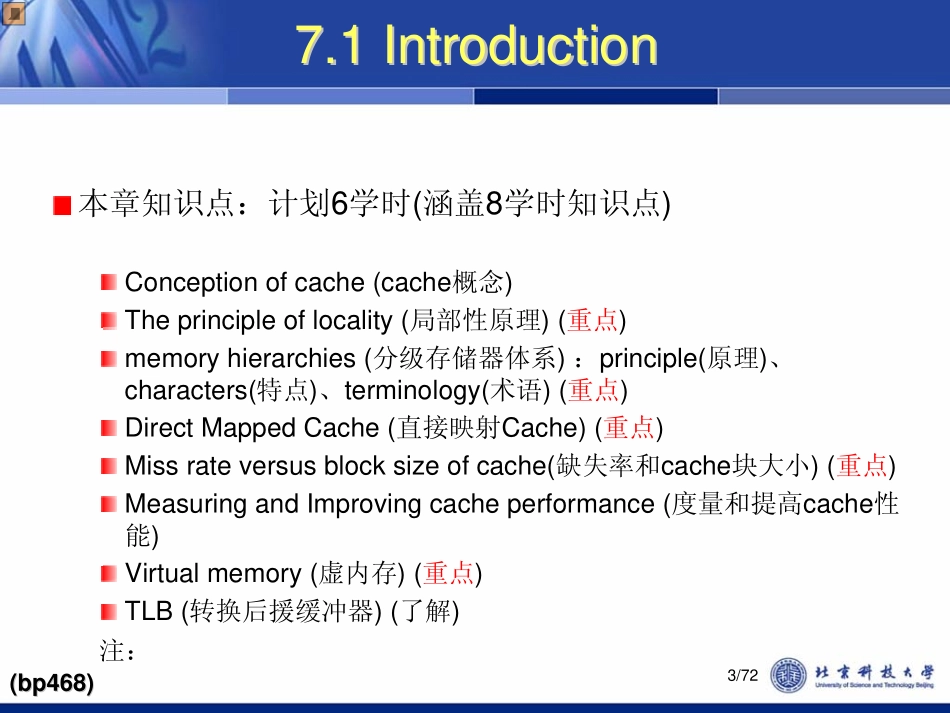 7.1 Introduction

本章知识点：计划6学时(涵盖8学时知识点)

Conception of cache (cache概念)
The principle of locality (局部性原理) (重点)
memory hierarchies (分级存储器体系) ：principle(原理)、characters(特点)、terminology(术语) (重点)
Direct Mapped Cache (直接映射Cache) (重点)
Miss rate versus block size of cache(缺失率和cache块大小) (重点)
Measuring and Improving cache performance (度量和提高cache性能)
Virtual memory (虚内存) (重点)
TLB (转换后援缓冲器) (了解)

注：

(bp468)

3/72

北京科技大学
University of Science and Technology Beijing